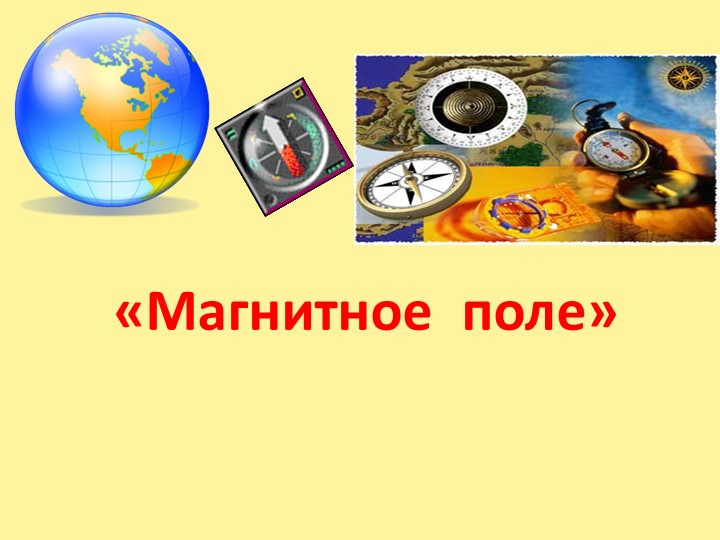 «Магнитное поле»